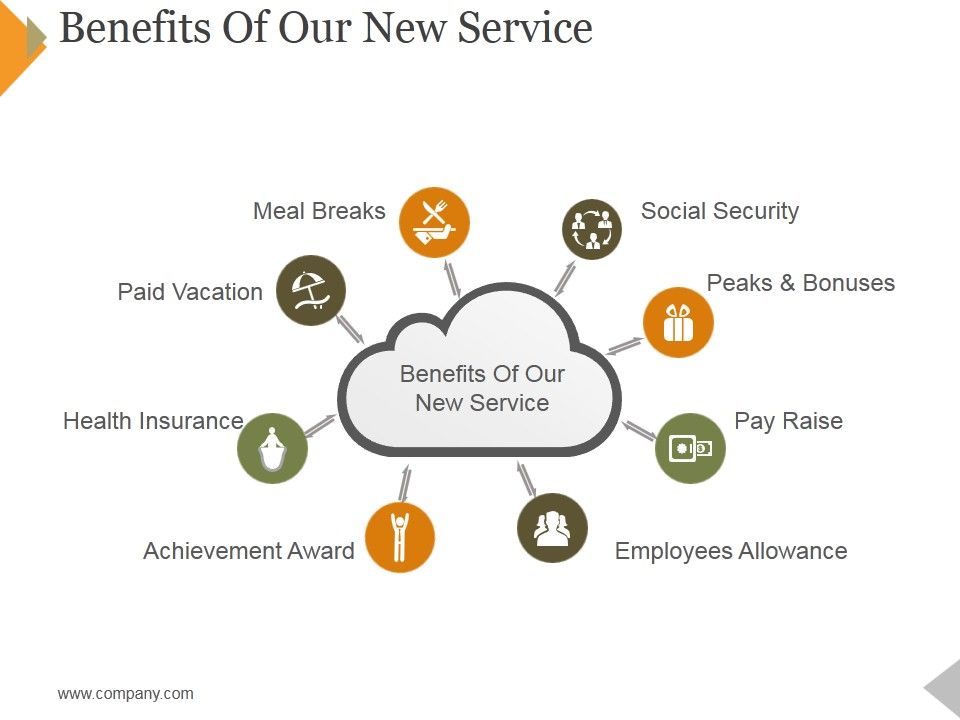 Benefits Of Our New Service

Meal Breaks

Social Security

Paid Vacation

Peaks & Bonuses

Benefits Of Our New Service

Health Insurance

Pay Raise

Achievement Award

Employees Allowance

www.company.com